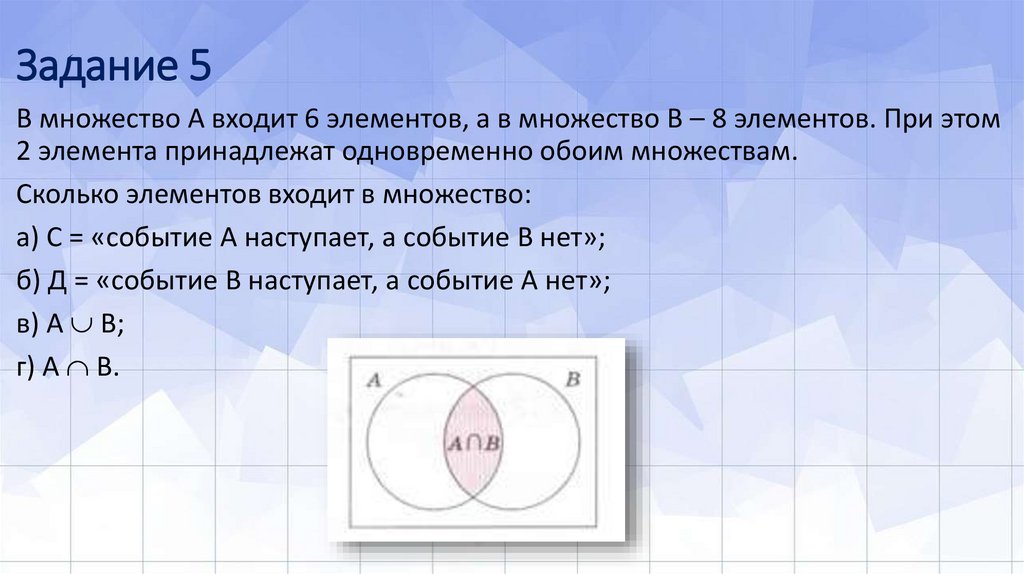 Задание 5

В множество А входит 6 элементов, а в множество В – 8 элементов. При этом 2 элемента принадлежат одновременно обоим множествам.

Сколько элементов входит в множество:

а) С = «событие А наступает, а событие В нет»;

б) Д = «событие В наступает, а событие А нет»;

в) $A \cup B$;

г) $A \cap B$.

$A$

$B$

$A \cap B$